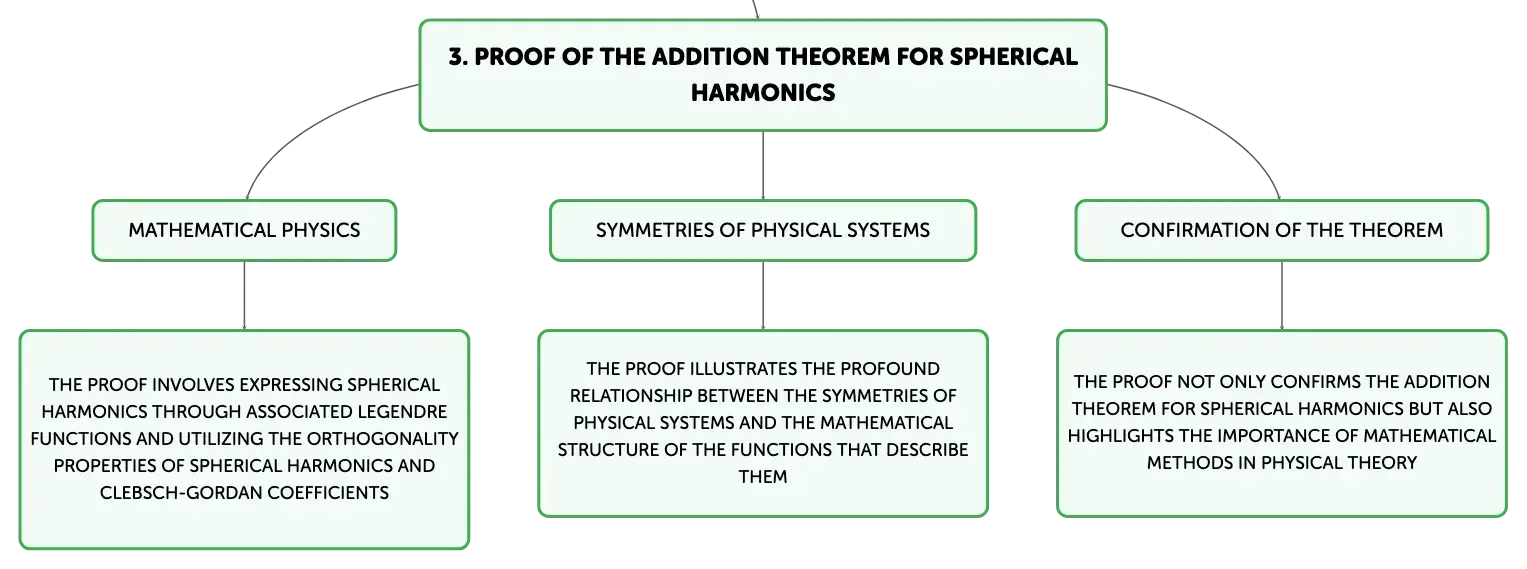 3. PROOF OF THE ADDITION THEOREM FOR SPHERICAL HARMONICS

MATHEMATICAL PHYSICS

THE PROOF INVOLVES EXPRESSING SPHERICAL HARMONICS THROUGH ASSOCIATED LEGENDRE FUNCTIONS AND UTILIZING THE ORTHOGONALITY PROPERTIES OF SPHERICAL HARMONICS AND CLEBSCH-GORDAN COEFFICIENTS

SYMMETRIES OF PHYSICAL SYSTEMS

THE PROOF ILLUSTRATES THE PROFOUND RELATIONSHIP BETWEEN THE SYMMETRIES OF PHYSICAL SYSTEMS AND THE MATHEMATICAL STRUCTURE OF THE FUNCTIONS THAT DESCRIBE THEM

CONFIRMATION OF THE THEOREM

THE PROOF NOT ONLY CONFIRMS THE ADDITION THEOREM FOR SPHERICAL HARMONICS BUT ALSO HIGHLIGHTS THE IMPORTANCE OF MATHEMATICAL METHODS IN PHYSICAL THEORY